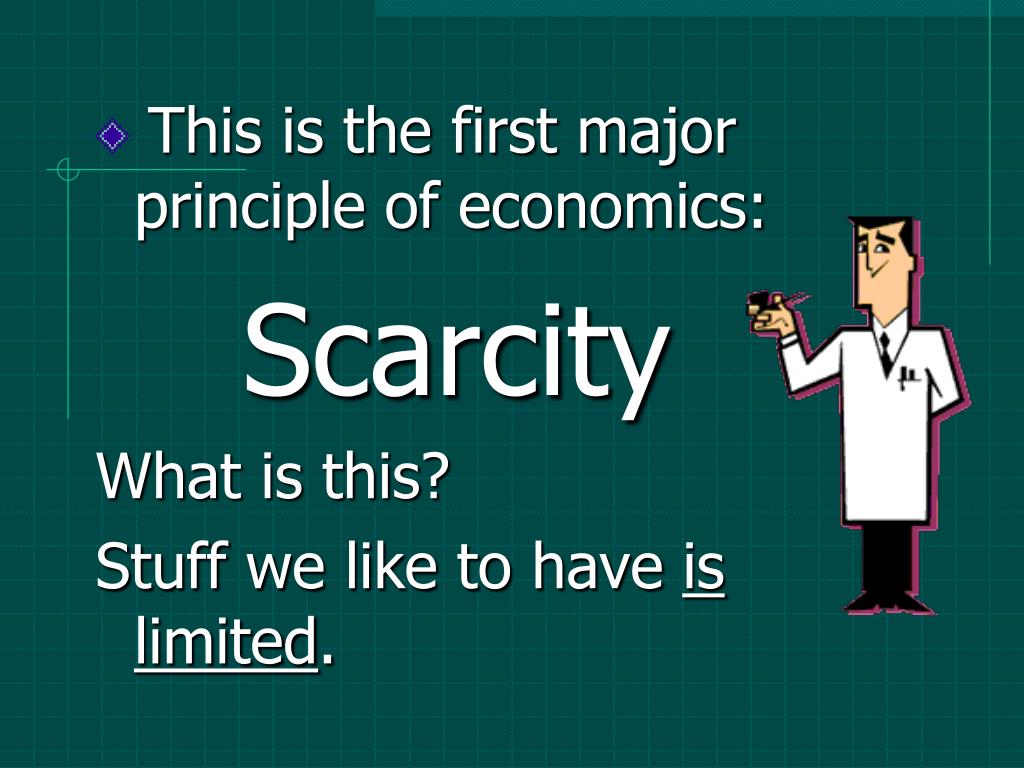 This is the first major principle of economics:

Scarcity

What is this?

Stuff we like to have is limited.